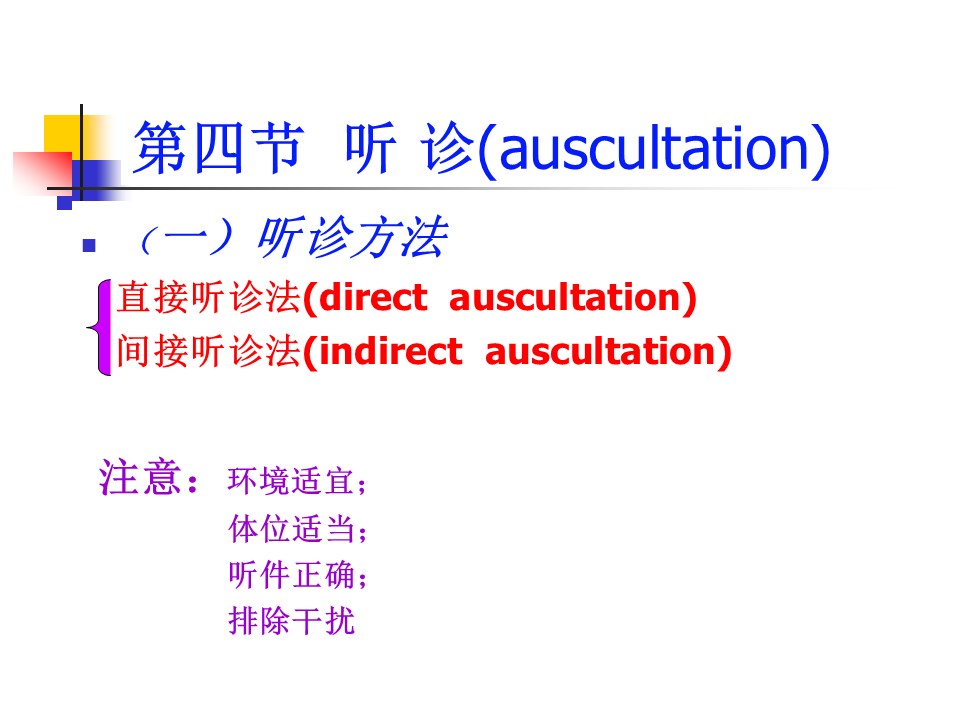 第四节 听 诊(auscultation)

（一）听诊方法

直接听诊法(direct auscultation)
间接听诊法(indirect auscultation)

注意：环境适宜；
体位适当；
听件正确；
排除干扰